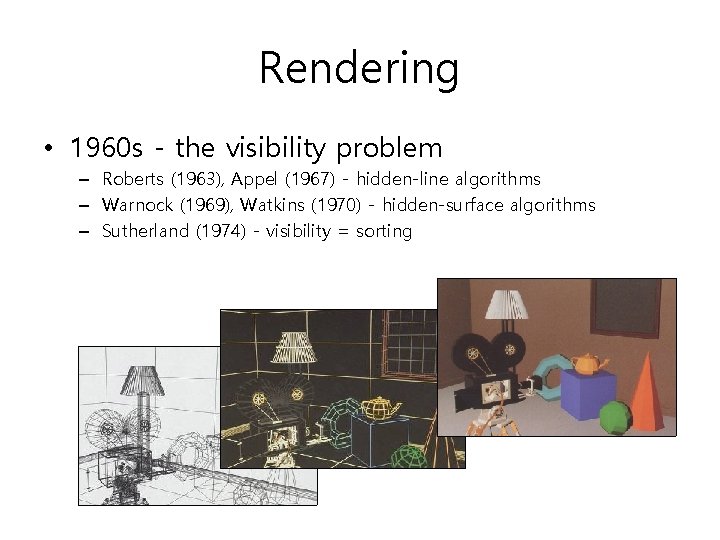 Rendering

• 1960s - the visibility problem
  – Roberts (1963), Appel (1967) - hidden-line algorithms
  – Warnock (1969), Watkins (1970) - hidden-surface algorithms
  – Sutherland (1974) - visibility = sorting